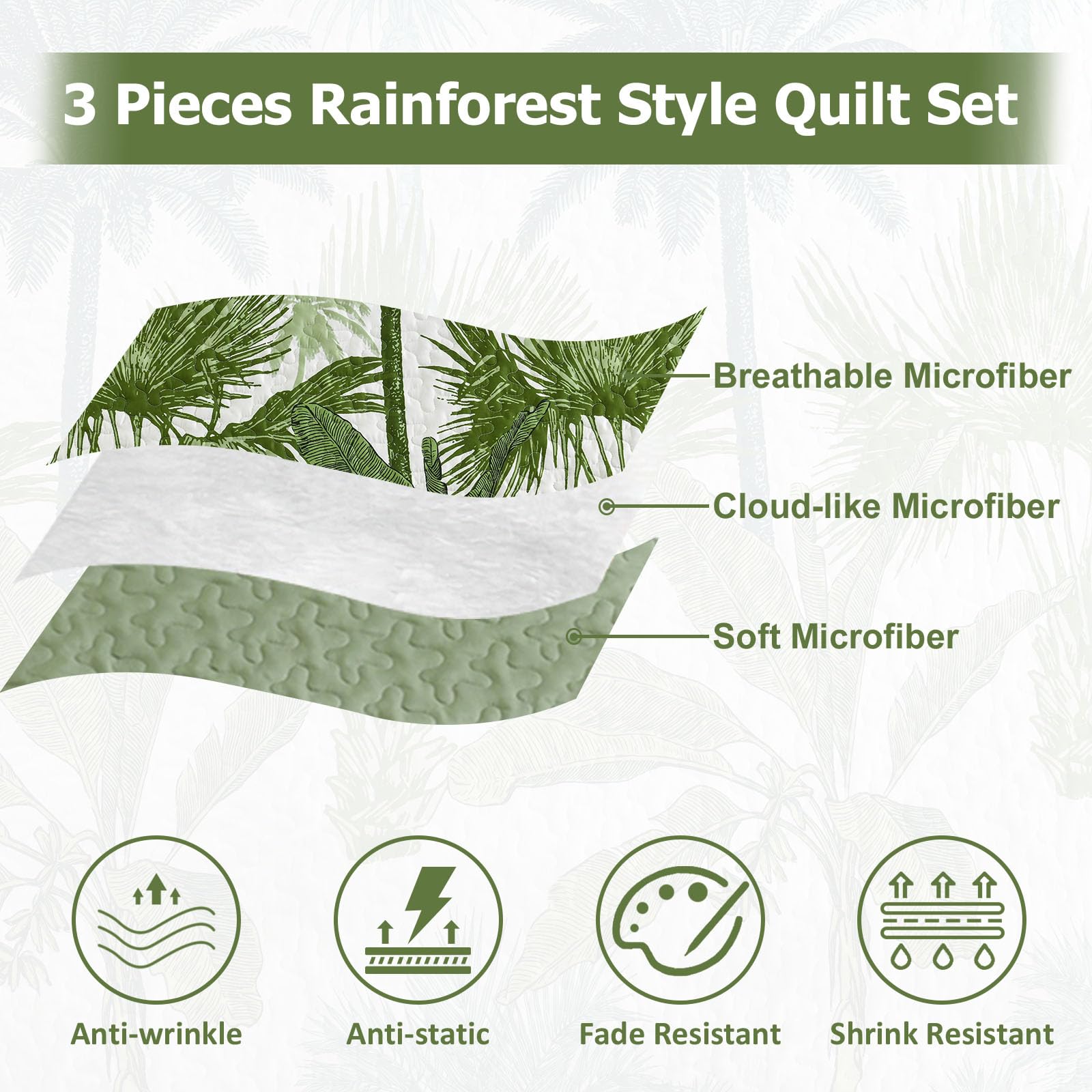 3 Pieces Rainforest Style Quilt Set

Breathable Microfiber

Cloud-like Microfiber

Soft Microfiber

Anti-wrinkle

Anti-static

Fade Resistant

Shrink Resistant